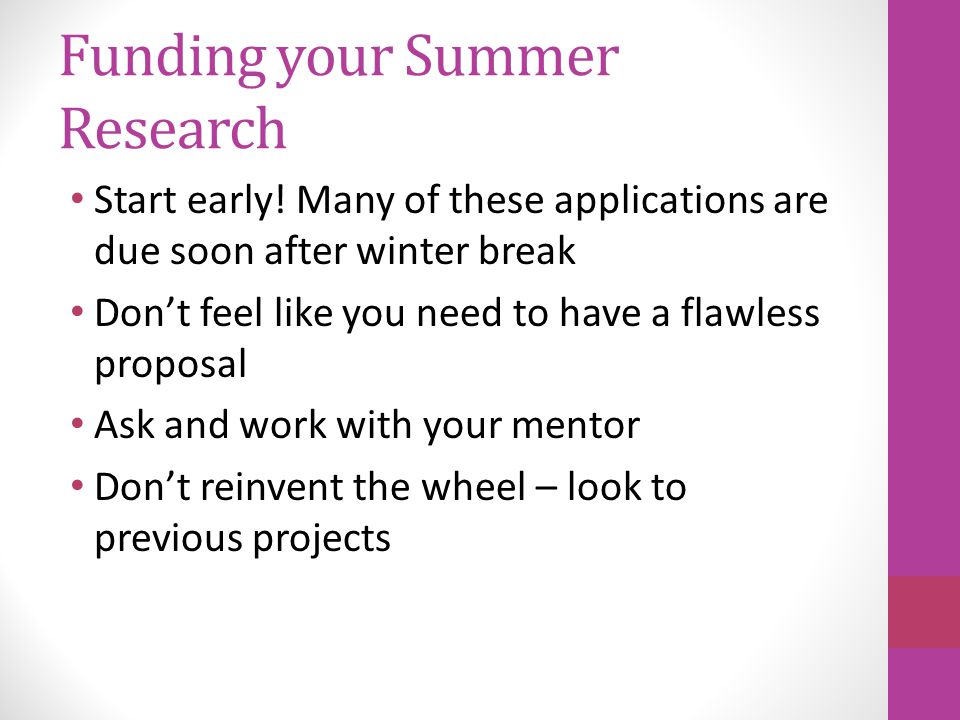 Funding your Summer Research

• Start early! Many of these applications are due soon after winter break

• Don’t feel like you need to have a flawless proposal

• Ask and work with your mentor

• Don’t reinvent the wheel – look to previous projects